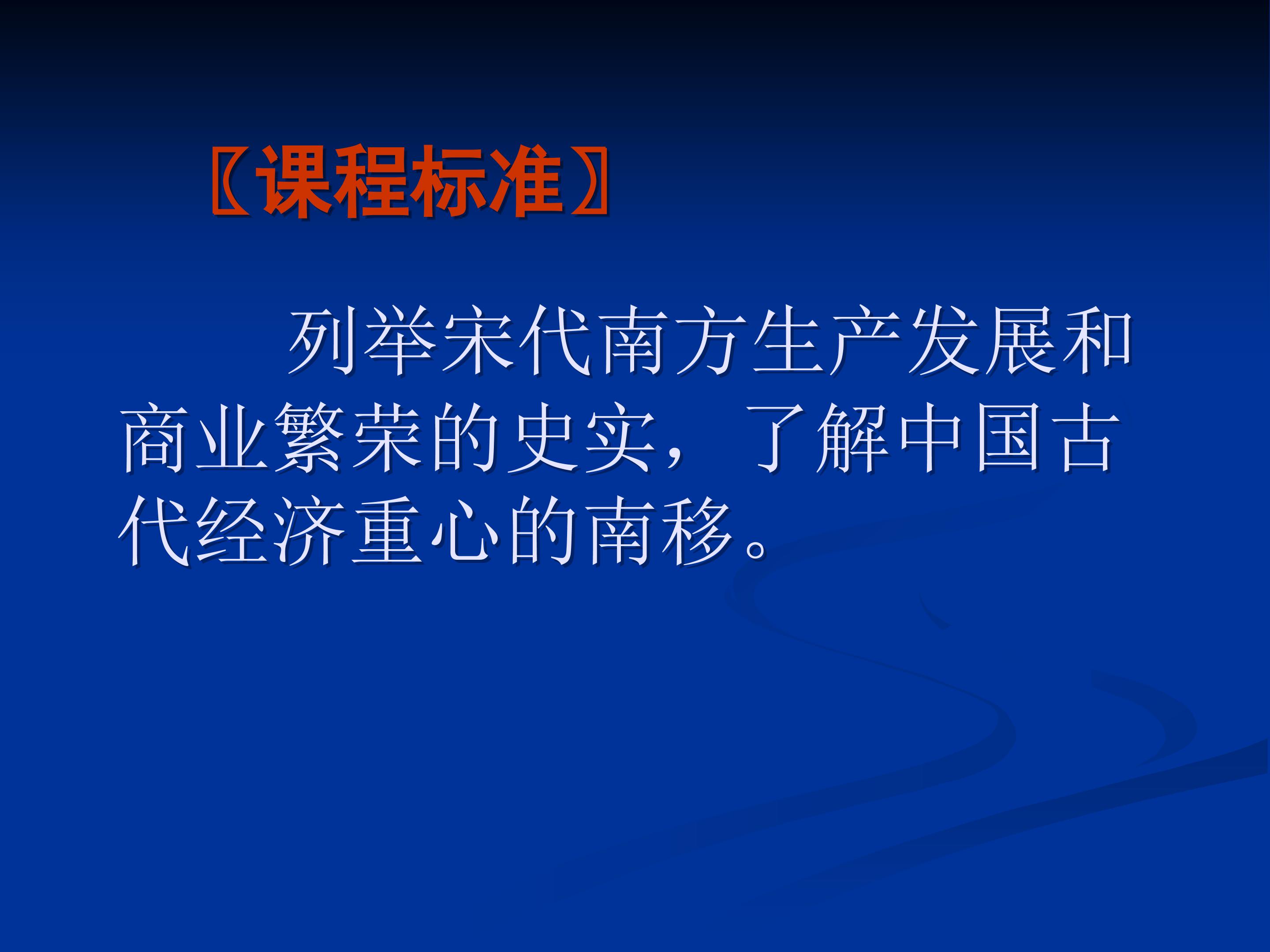 〖课程标准〗

列举宋代南方生产发展和商业繁荣的史实，了解中国古代经济重心的南移。